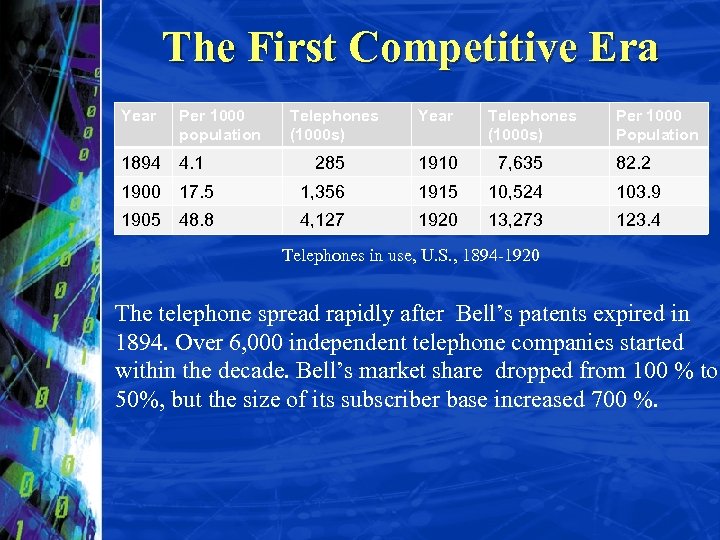 The First Competitive Era

| Year | Per 1000 population | Telephones (1000s) | Year | Telephones (1000s) | Per 1000 Population |
|---|---|---|---|---|---|
| 1894 | 4.1 | 285 | 1910 | 7,635 | 82.2 |
| 1900 | 17.5 | 1,356 | 1915 | 10,524 | 103.9 |
| 1905 | 48.8 | 4,127 | 1920 | 13,273 | 123.4 |

Telephones in use, U.S., 1894-1920

The telephone spread rapidly after Bell's patents expired in 1894. Over 6,000 independent telephone companies started within the decade. Bell's market share dropped from 100 % to 50%, but the size of its subscriber base increased 700 %.